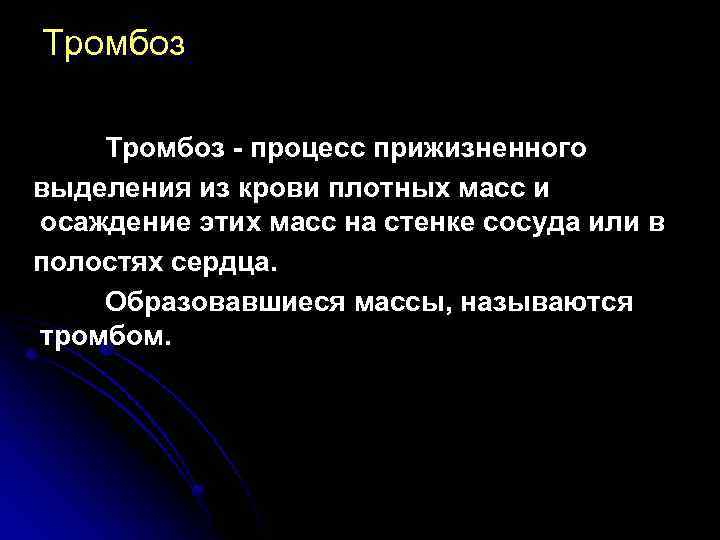 Тромбоз

Тромбоз - процесс прижизненного выделения из крови плотных масс и осаждение этих масс на стенке сосуда или в полостях сердца.

Образовавшиеся массы, называются тромбом.